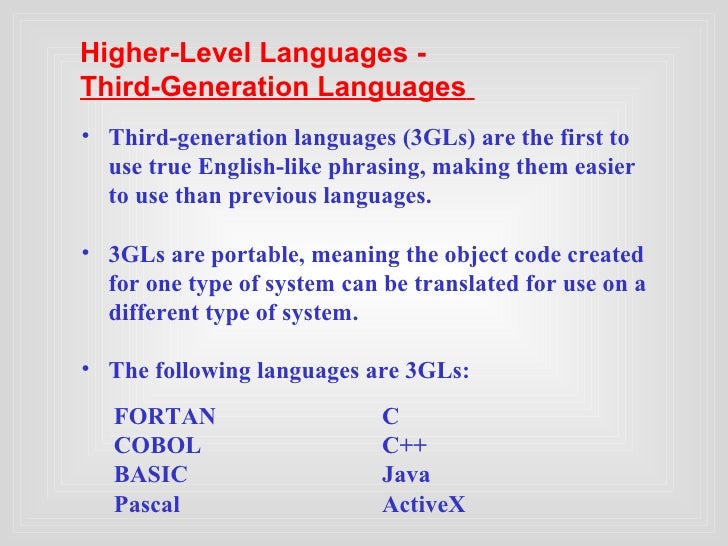 Higher-Level Languages -
Third-Generation Languages

• Third-generation languages (3GLs) are the first to use true English-like phrasing, making them easier to use than previous languages.

• 3GLs are portable, meaning the object code created for one type of system can be translated for use on a different type of system.

• The following languages are 3GLs:

FORTAN
COBOL
BASIC
Pascal

C
C++
Java
ActiveX